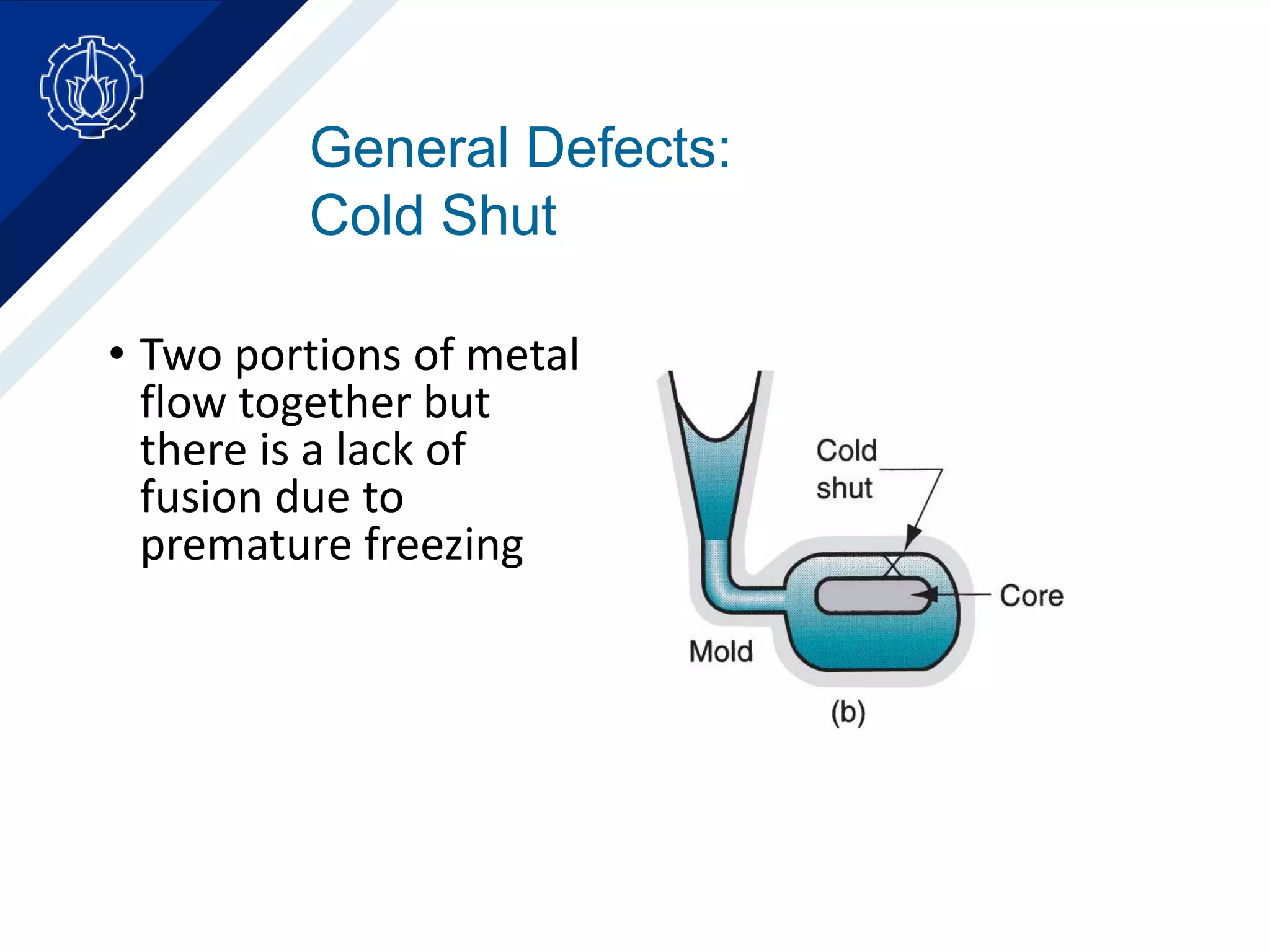 General Defects:
Cold Shut

• Two portions of metal flow together but there is a lack of fusion due to premature freezing

Cold shut

Core

Mold

(b)